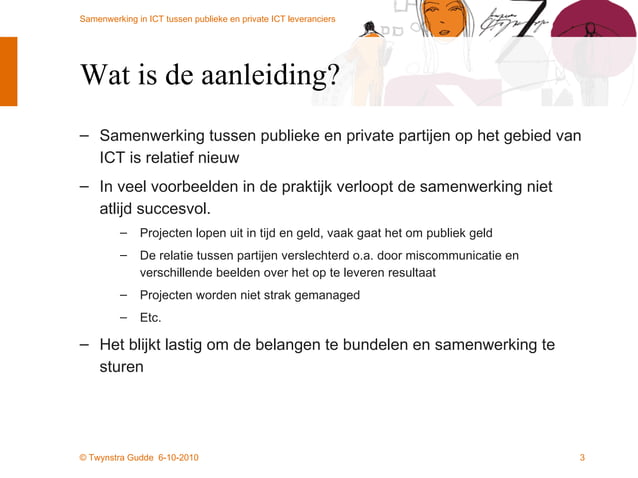 Samenwerking in ICT tussen publieke en private ICT leveranciers

Wat is de aanleiding?

– Samenwerking tussen publieke en private partijen op het gebied van ICT is relatief nieuw

– In veel voorbeelden in de praktijk verloopt de samenwerking niet atlijd succesvol.

– Projecten lopen uit in tijd en geld, vaak gaat het om publiek geld

– De relatie tussen partijen verslechterd o.a. door miscommunicatie en verschillende beelden over het op te leveren resultaat

– Projecten worden niet strak gemanaged

– Etc.

– Het blijkt lastig om de belangen te bundelen en samenwerking te sturen

© Twynstra Gudde 6-10-2010

3